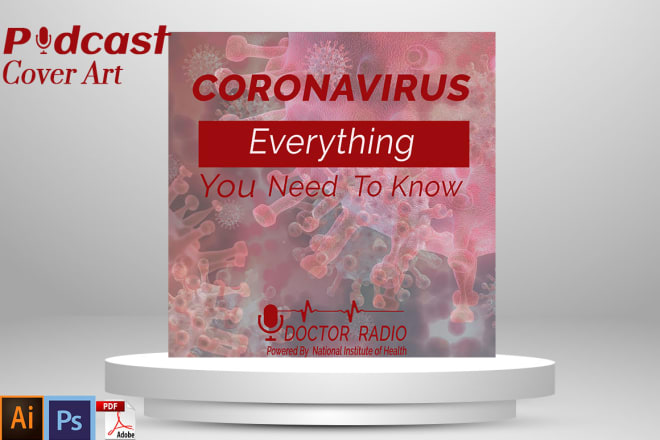 Podcast
Cover Art

CORONAVIRUS
Everything
You Need To Know

DOCTOR RADIO
Powered By National Institute of Health

Ai
Ps
PDF
Adobe